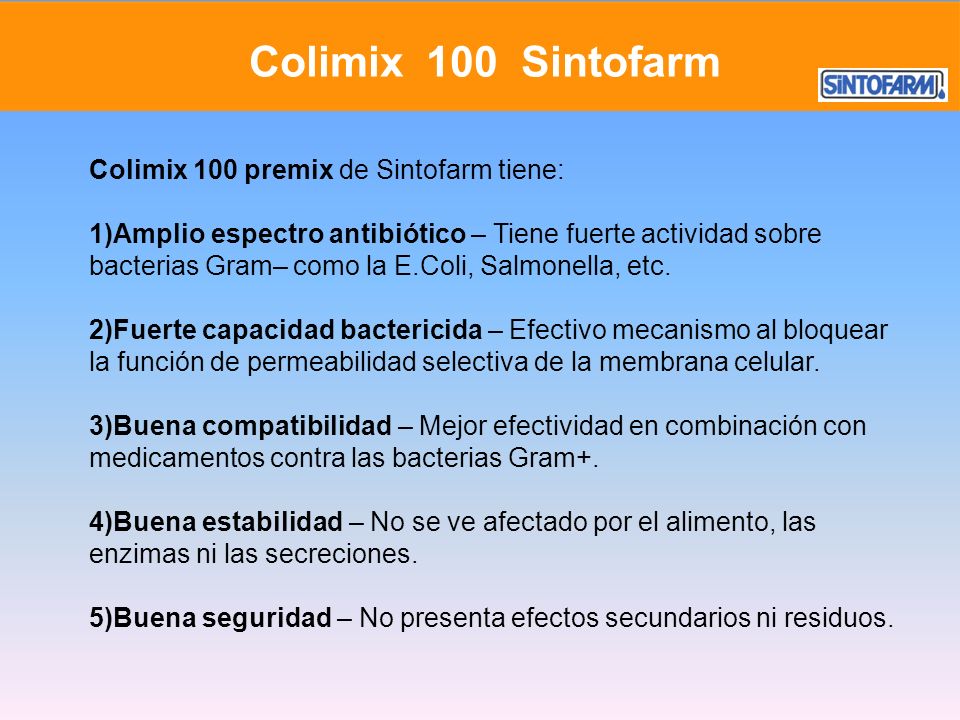 Colimix 100 Sintofarm

SINTOFARM

Colimix 100 premix de Sintofarm tiene:

1)Amplio espectro antibiótico – Tiene fuerte actividad sobre bacterias Gram– como la E.Coli, Salmonella, etc.

2)Fuerte capacidad bactericida – Efectivo mecanismo al bloquear la función de permeabilidad selectiva de la membrana celular.

3)Buena compatibilidad – Mejor efectividad en combinación con medicamentos contra las bacterias Gram+.

4)Buena estabilidad – No se ve afectado por el alimento, las enzimas ni las secreciones.

5)Buena seguridad – No presenta efectos secundarios ni residuos.